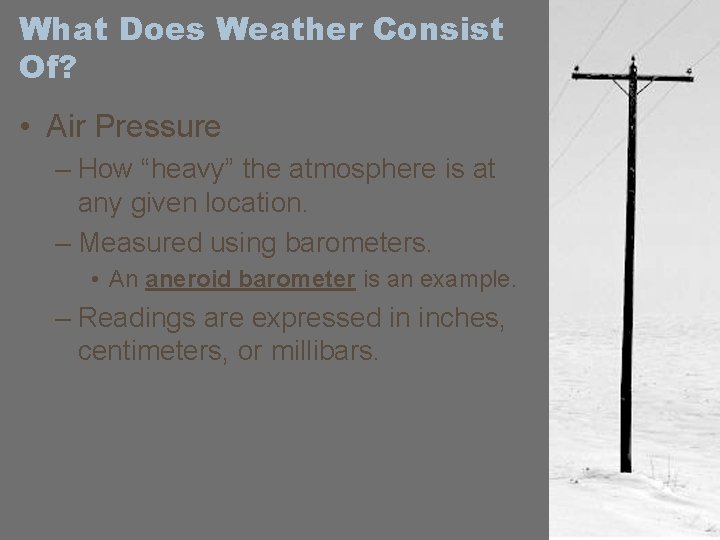 What Does Weather Consist Of?

• Air Pressure

– How “heavy” the atmosphere is at any given location.

– Measured using barometers.

• An aneroid barometer is an example.

– Readings are expressed in inches, centimeters, or millibars.